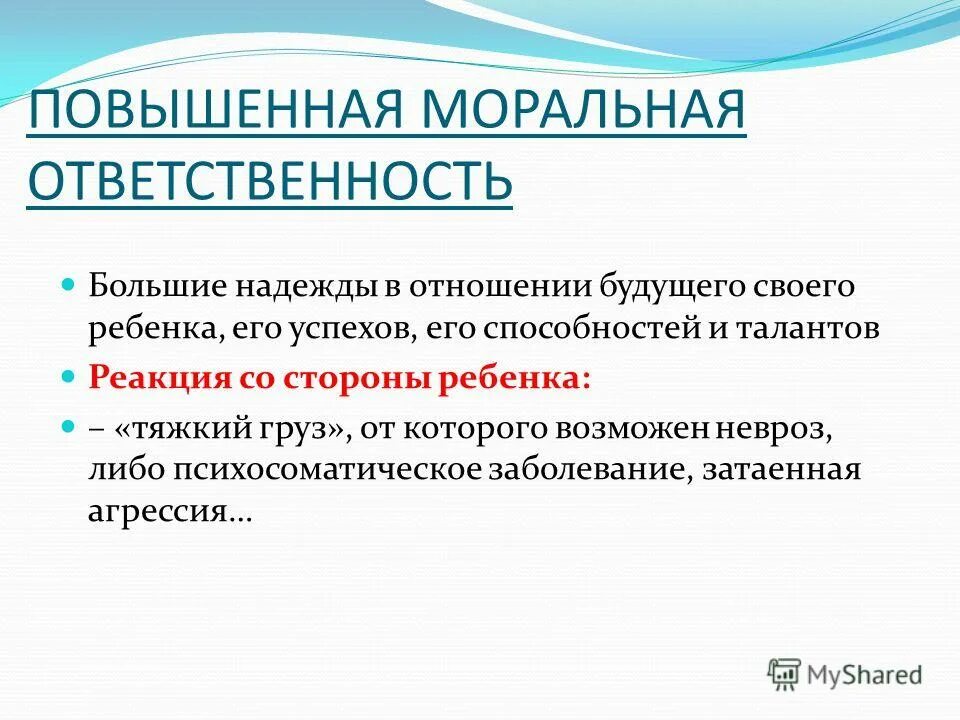 ПОВЫШЕННАЯ МОРАЛЬНАЯ ОТВЕТСТВЕННОСТЬ

Большие надежды в отношении будущего своего ребенка, его успехов, его способностей и талантов

Реакция со стороны ребенка:

– «тяжкий груз», от которого возможен невроз, либо психосоматическое заболевание, затаенная агрессия…

MyShared